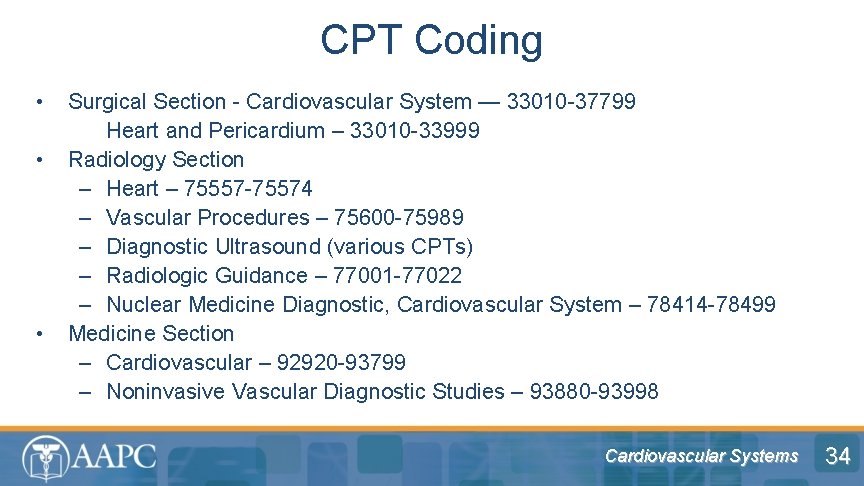 CPT Coding

• Surgical Section - Cardiovascular System — 33010-37799
Heart and Pericardium – 33010-33999
• Radiology Section
– Heart – 75557-75574
– Vascular Procedures – 75600-75989
– Diagnostic Ultrasound (various CPTs)
– Radiologic Guidance – 77001-77022
– Nuclear Medicine Diagnostic, Cardiovascular System – 78414-78499
• Medicine Section
– Cardiovascular – 92920-93799
– Noninvasive Vascular Diagnostic Studies – 93880-93998

AAPC

Cardiovascular Systems

34